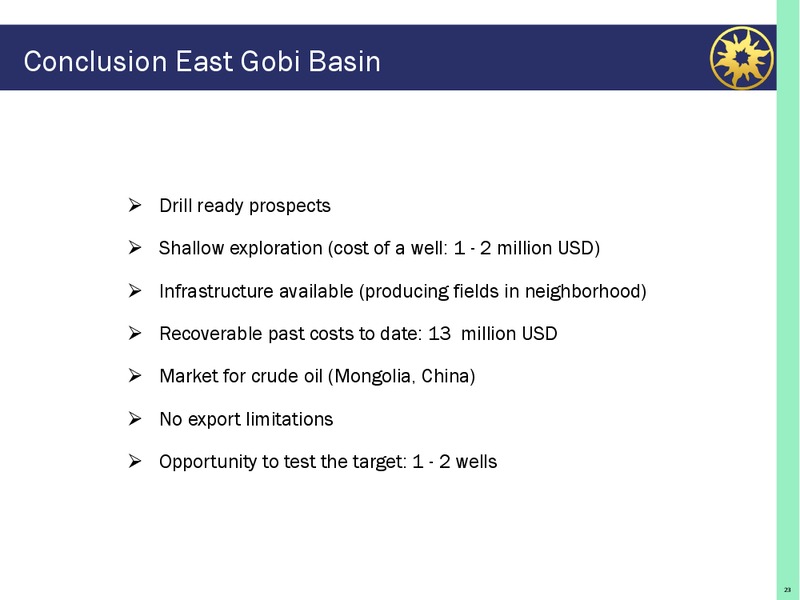 Conclusion East Gobi Basin

➢ Drill ready prospects

➢ Shallow exploration (cost of a well: 1 - 2 million USD)

➢ Infrastructure available (producing fields in neighborhood)

➢ Recoverable past costs to date: 13 million USD

➢ Market for crude oil (Mongolia, China)

➢ No export limitations

➢ Opportunity to test the target: 1 - 2 wells

23